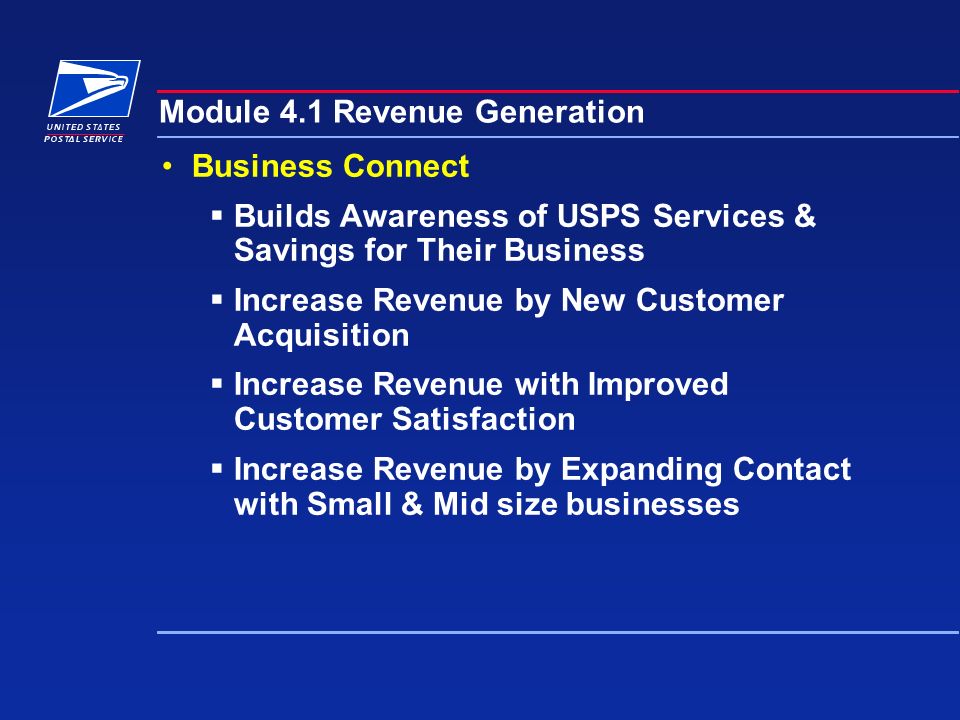 UNITED STATES POSTAL SERVICE

Module 4.1 Revenue Generation

• Business Connect

▪ Builds Awareness of USPS Services & Savings for Their Business

▪ Increase Revenue by New Customer Acquisition

▪ Increase Revenue with Improved Customer Satisfaction

▪ Increase Revenue by Expanding Contact with Small & Mid size businesses